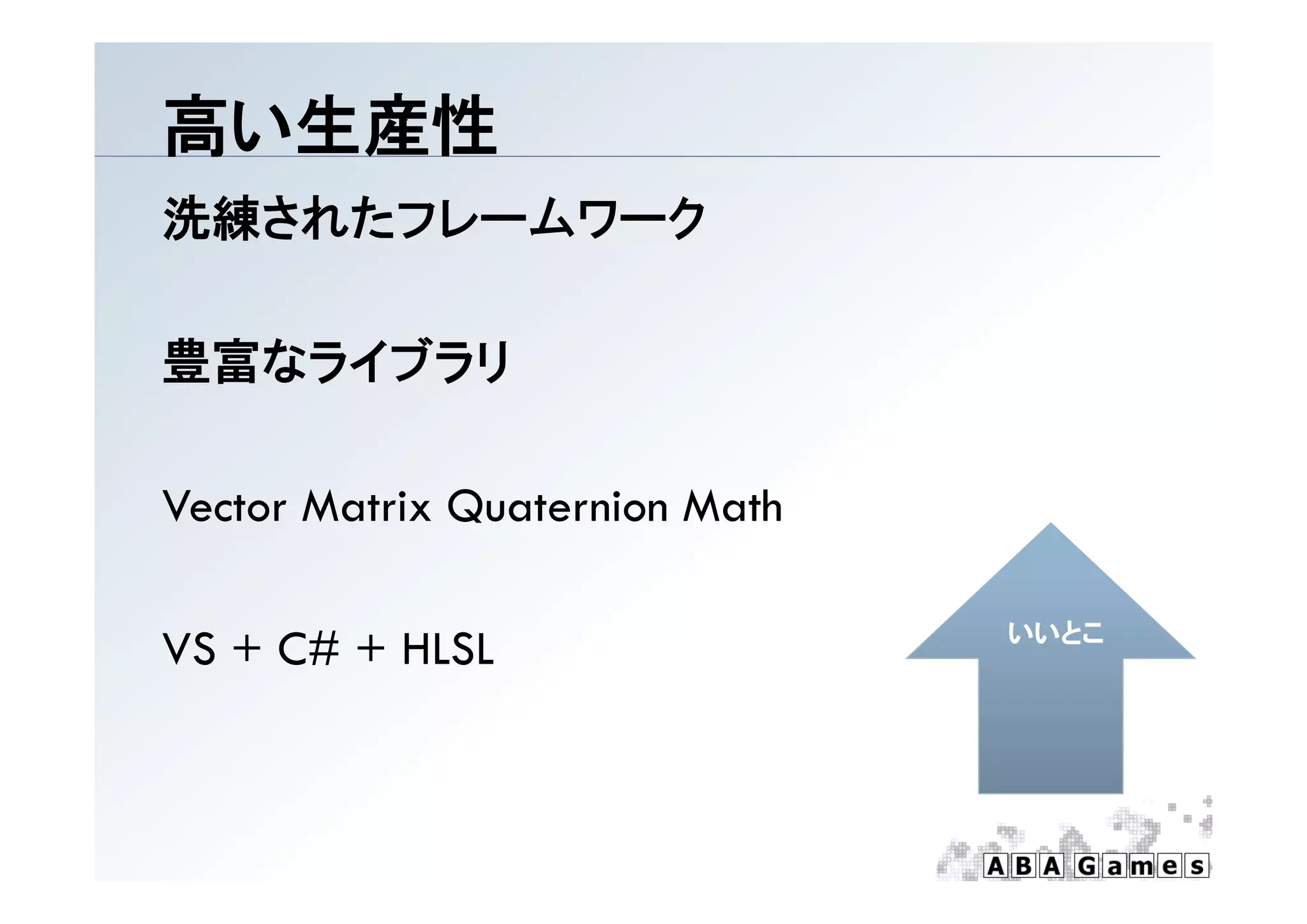 高い生産性

洗練されたフレームワーク

豊富なライブラリ

Vector Matrix Quaternion Math

VS + C# + HLSL

いいとこ

ABA Games